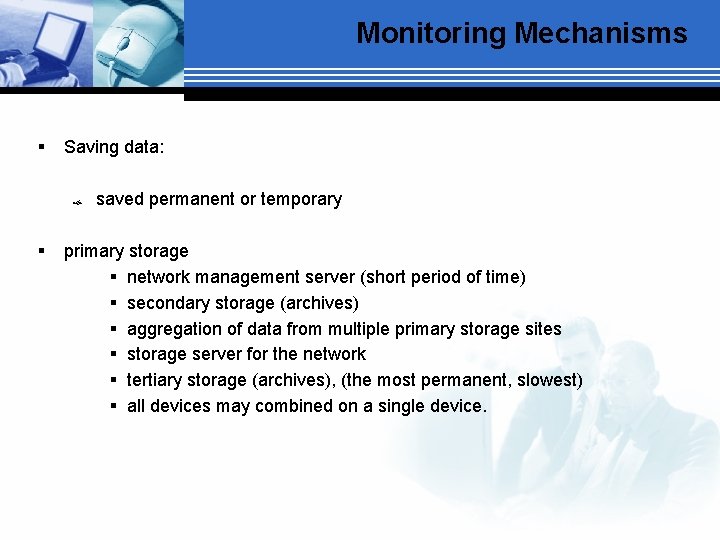 Monitoring Mechanisms

▪ Saving data:

saved permanent or temporary

▪ primary storage

▪ network management server (short period of time)

▪ secondary storage (archives)

▪ aggregation of data from multiple primary storage sites

▪ storage server for the network

▪ tertiary storage (archives), (the most permanent, slowest)

▪ all devices may combined on a single device.